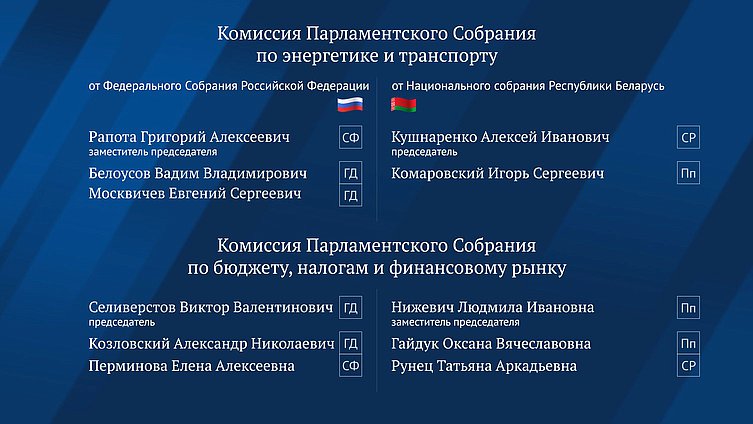 Комиссия Парламентского Собрания
по энергетике и транспорту

от Федерального Собрания Российской Федерации

Рапота Григорий Алексеевич СФ
заместитель председателя

Белоусов Вадим Владимирович ГД

Москвичев Евгений Сергеевич ГД

от Национального собрания Республики Беларусь

Кушнаренко Алексей Иванович СР
председатель

Комаровский Игорь Сергеевич Пп

Комиссия Парламентского Собрания
по бюджету, налогам и финансовому рынку

Селиверстов Виктор Валентинович ГД
председатель

Козловский Александр Николаевич ГД

Перминова Елена Алексеевна СФ

Нижевич Людмила Ивановна Пп
заместитель председателя

Гайдук Оксана Вячеславовна Пп

Рунец Татьяна Аркадьевна СР